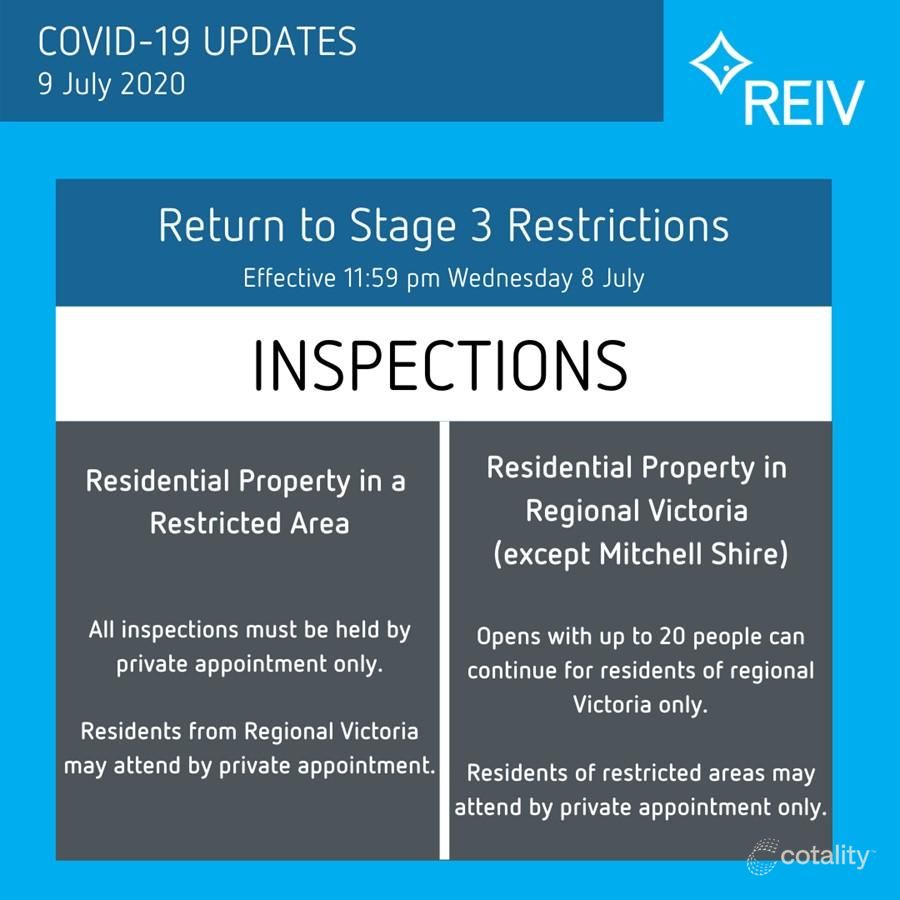 COVID-19 UPDATES
9 July 2020

REIV

Return to Stage 3 Restrictions
Effective 11:59 pm Wednesday 8 July

INSPECTIONS

Residential Property in a Restricted Area

All inspections must be held by private appointment only.

Residents from Regional Victoria may attend by private appointment.

Residential Property in Regional Victoria (except Mitchell Shire)

Opens with up to 20 people can continue for residents of regional Victoria only.

Residents of restricted areas may attend by private appointment only.

cotality